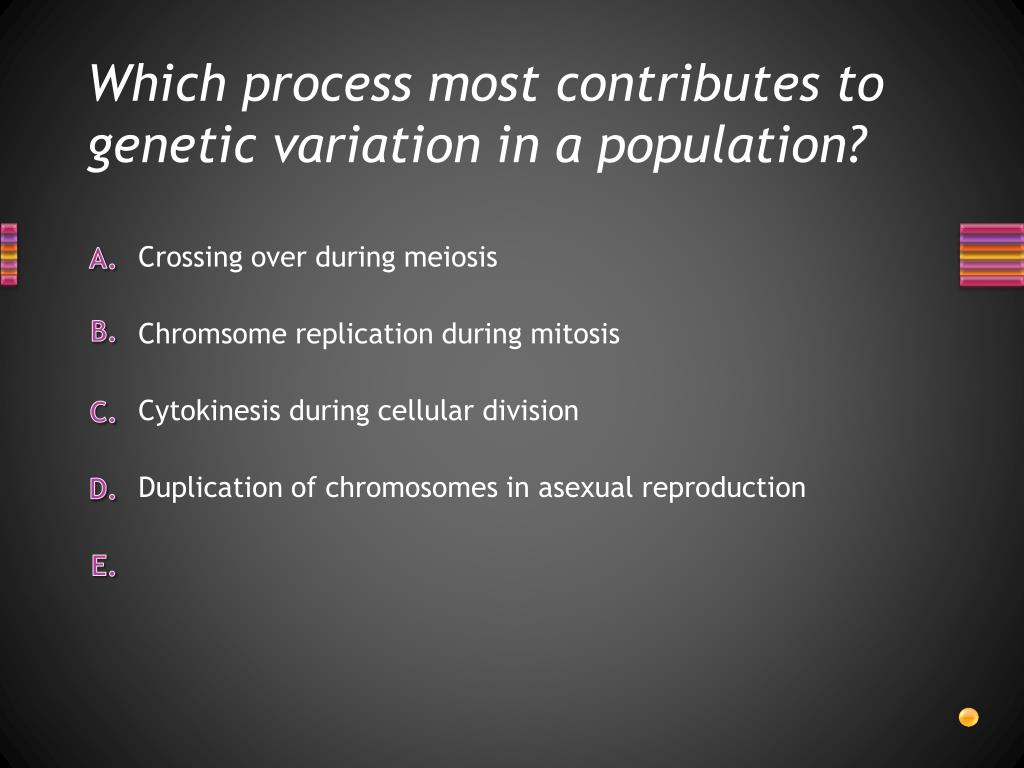 Which process most contributes to genetic variation in a population?

A. Crossing over during meiosis

B. Chromsome replication during mitosis

C. Cytokinesis during cellular division

D. Duplication of chromosomes in asexual reproduction

E.